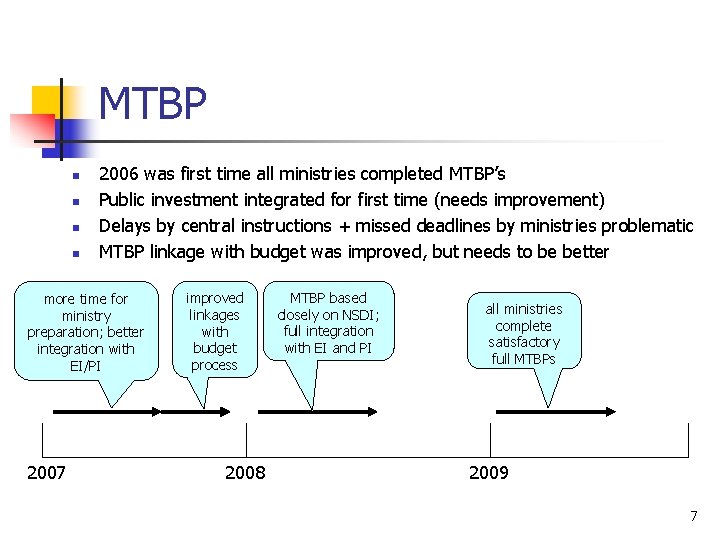 MTBP

- 2006 was first time all ministries completed MTBP's
- Public investment integrated for first time (needs improvement)
- Delays by central instructions + missed deadlines by ministries problematic
- MTBP linkage with budget was improved, but needs to be better

more time for ministry preparation; better integration with EI/PI

improved linkages with budget process

MTBP based closely on NSDI; full integration with EI and PI

all ministries complete satisfactory full MTBPs

2007

2008

2009

7